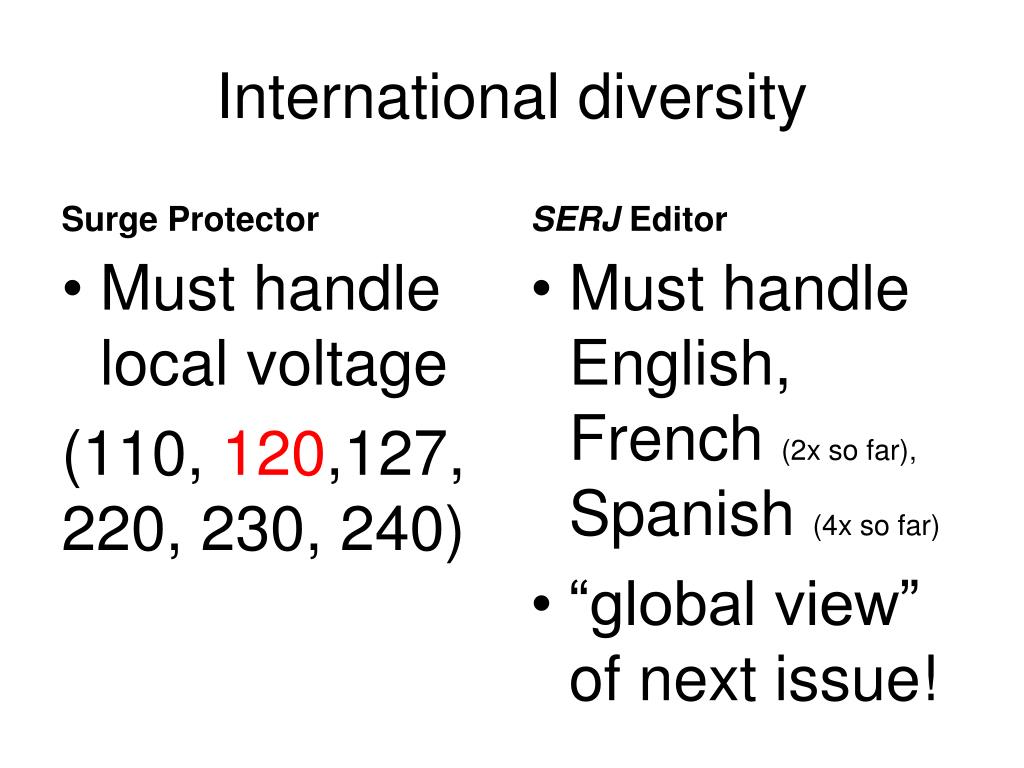 International diversity

Surge Protector

• Must handle local voltage

(110, 120,127, 220, 230, 240)

SERJ Editor

• Must handle English, French (2x so far), Spanish (4x so far)

• “global view” of next issue!